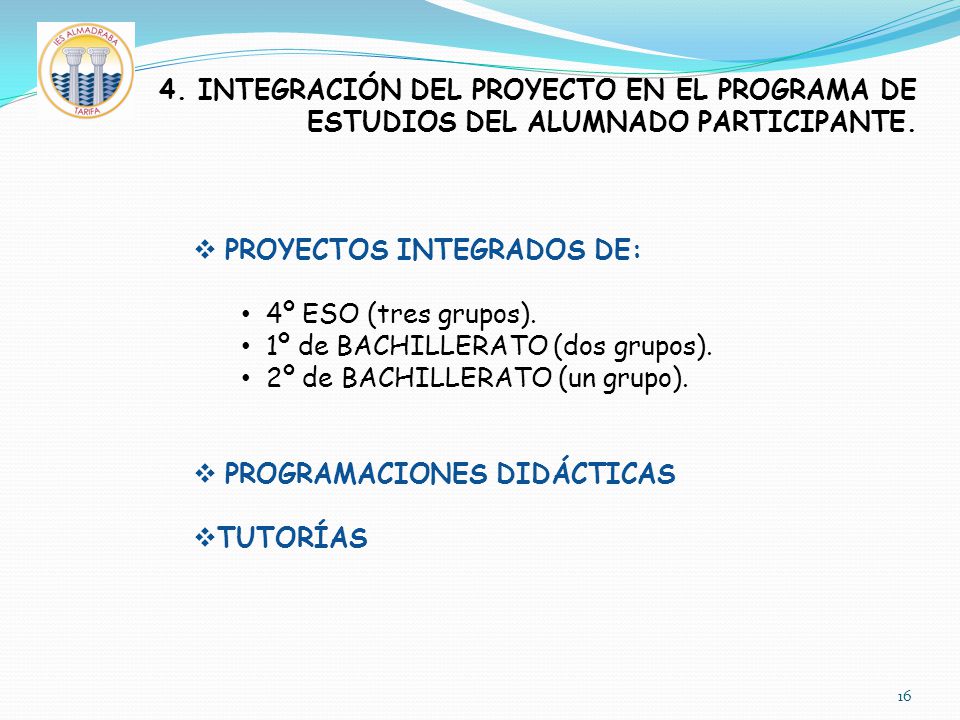 IES ALMADRABA
TARIFA

4. INTEGRACIÓN DEL PROYECTO EN EL PROGRAMA DE ESTUDIOS DEL ALUMNADO PARTICIPANTE.

❖ PROYECTOS INTEGRADOS DE:

• 4º ESO (tres grupos).
• 1º de BACHILLERATO (dos grupos).
• 2º de BACHILLERATO (un grupo).

❖ PROGRAMACIONES DIDÁCTICAS

❖TUTORÍAS

16